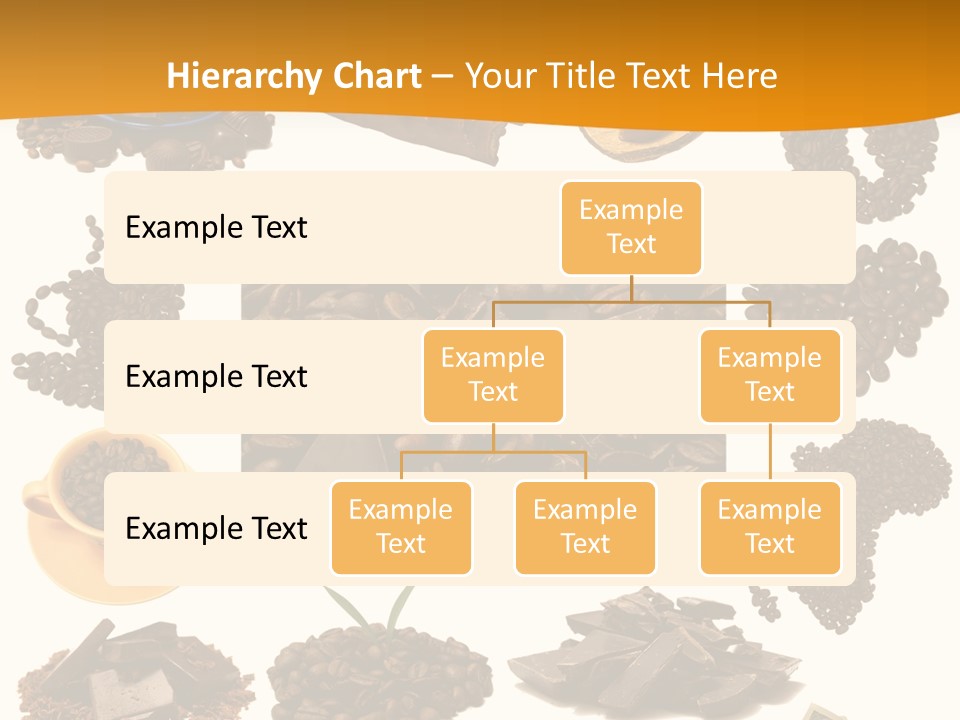 Hierarchy Chart – Your Title Text Here

Example Text

Example Text

Example Text

Example Text

Example Text

Example Text

Example Text

Example Text

Example Text